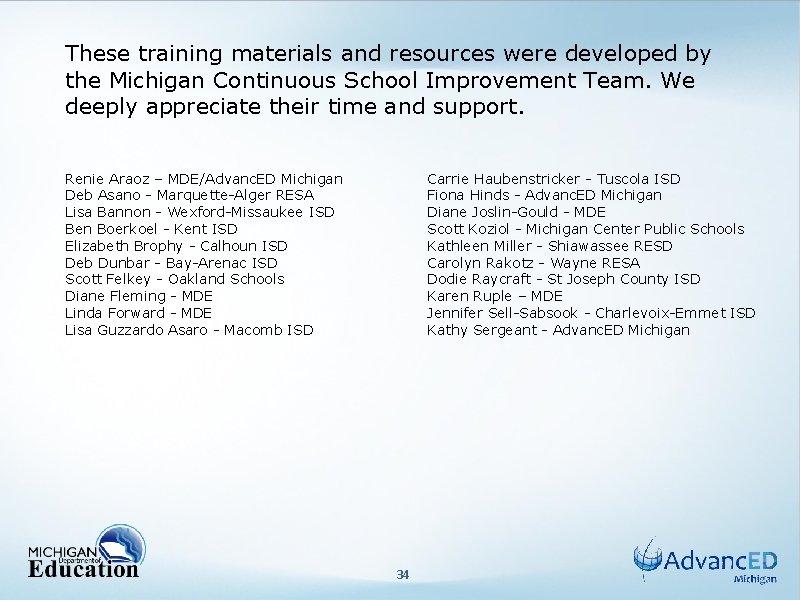 These training materials and resources were developed by the Michigan Continuous School Improvement Team. We deeply appreciate their time and support.

Renie Araoz – MDE/AdvancED Michigan
Deb Asano - Marquette-Alger RESA
Lisa Bannon - Wexford-Missaukee ISD
Ben Boerkoel - Kent ISD
Elizabeth Brophy - Calhoun ISD
Deb Dunbar - Bay-Arenac ISD
Scott Felkey - Oakland Schools
Diane Fleming - MDE
Linda Forward - MDE
Lisa Guzzardo Asaro - Macomb ISD

Carrie Haubenstricker - Tuscola ISD
Fiona Hinds - AdvancED Michigan
Diane Joslin-Gould - MDE
Scott Koziol - Michigan Center Public Schools
Kathleen Miller - Shiawassee RESD
Carolyn Rakotz - Wayne RESA
Dodie Raycraft - St Joseph County ISD
Karen Ruple – MDE
Jennifer Sell-Sabsook - Charlevoix-Emmet ISD
Kathy Sergeant - AdvancED Michigan

MICHIGAN Department of Education

34

AdvancED Michigan